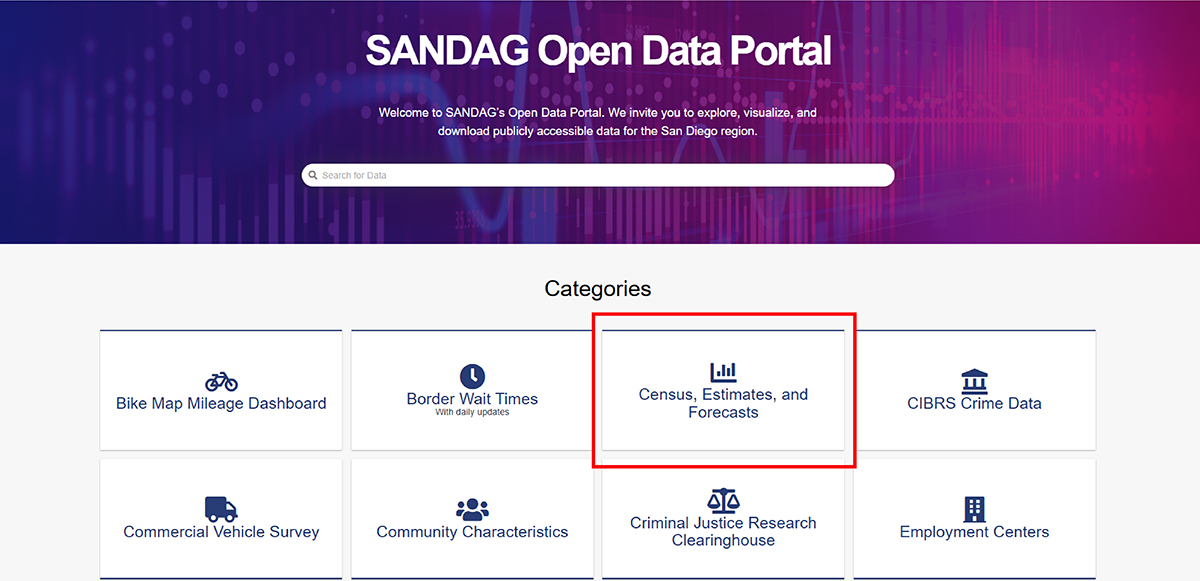 SANDAG Open Data Portal

Welcome to SANDAG's Open Data Portal. We invite you to explore, visualize, and download publicly accessible data for the San Diego region.

Search for Data

Categories

Bike Map Mileage Dashboard

Border Wait Times
With daily updates

Census, Estimates, and Forecasts

CIBRS Crime Data

Commercial Vehicle Survey

Community Characteristics

Criminal Justice Research Clearinghouse

Employment Centers